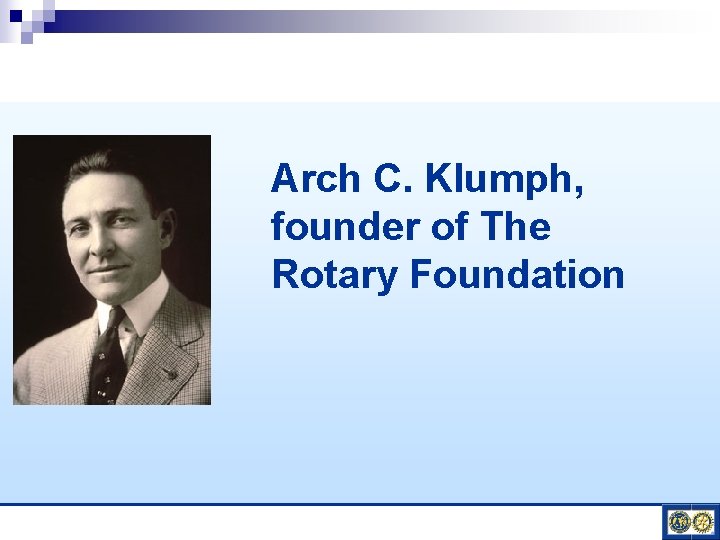 Arch C. Klumph, founder of The Rotary Foundation